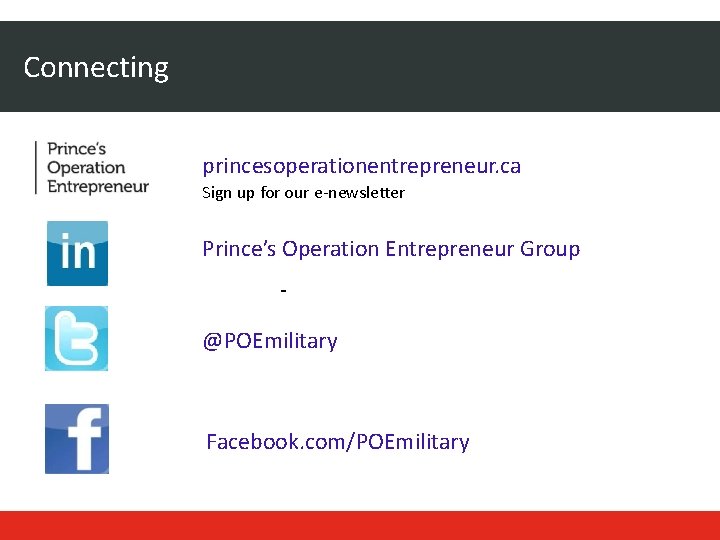 Connecting

Prince's Operation Entrepreneur

princesoperationentrepreneur.ca
Sign up for our e-newsletter

in

Prince's Operation Entrepreneur Group

-

@POEmilitary

f

Facebook.com/POEmilitary